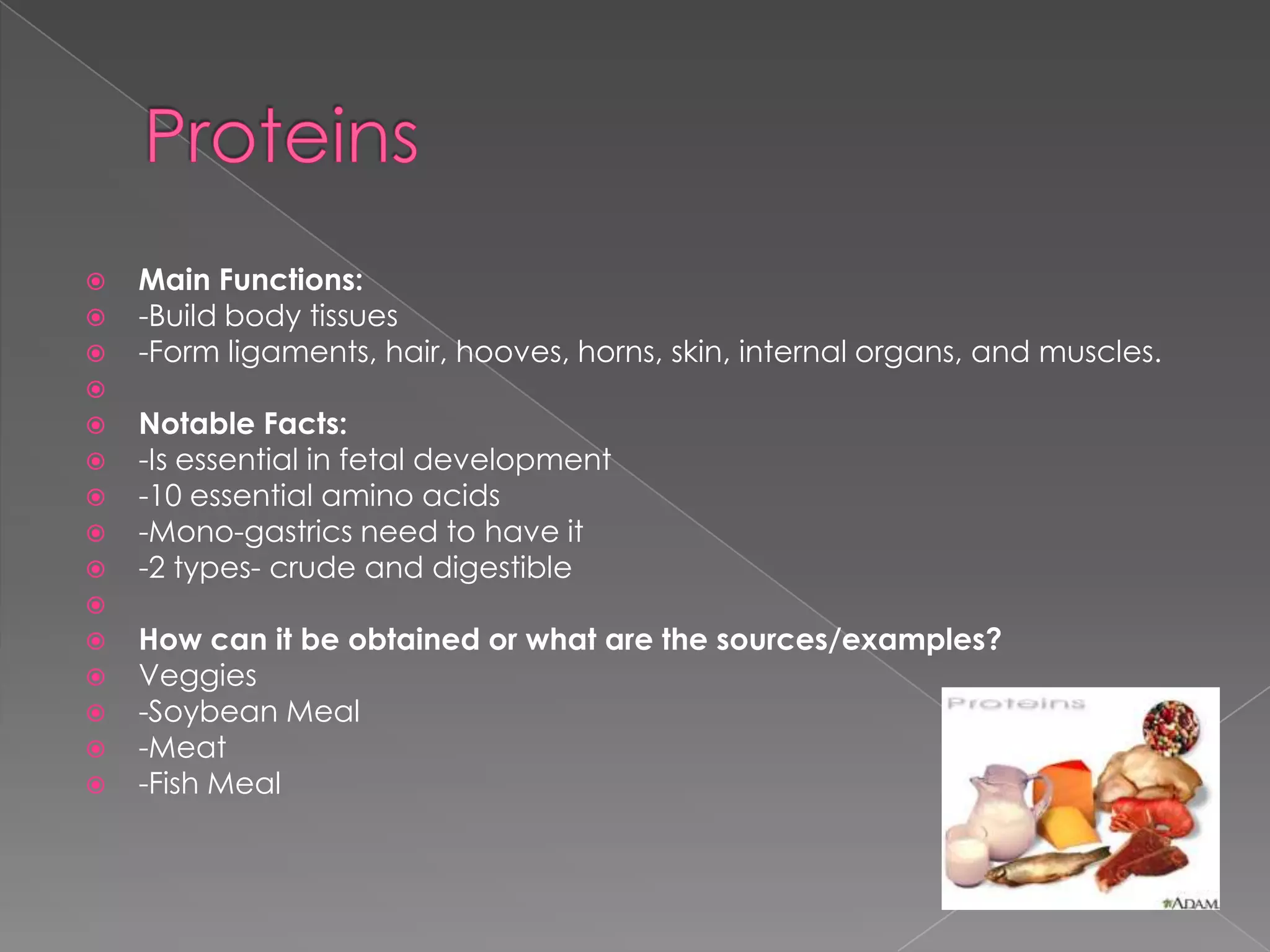 Proteins

Main Functions:
-Build body tissues
-Form ligaments, hair, hooves, horns, skin, internal organs, and muscles.

Notable Facts:
-Is essential in fetal development
-10 essential amino acids
-Mono-gastrics need to have it
-2 types- crude and digestible

How can it be obtained or what are the sources/examples?
Veggies
-Soybean Meal
-Meat
-Fish Meal

Proteins

ADAM